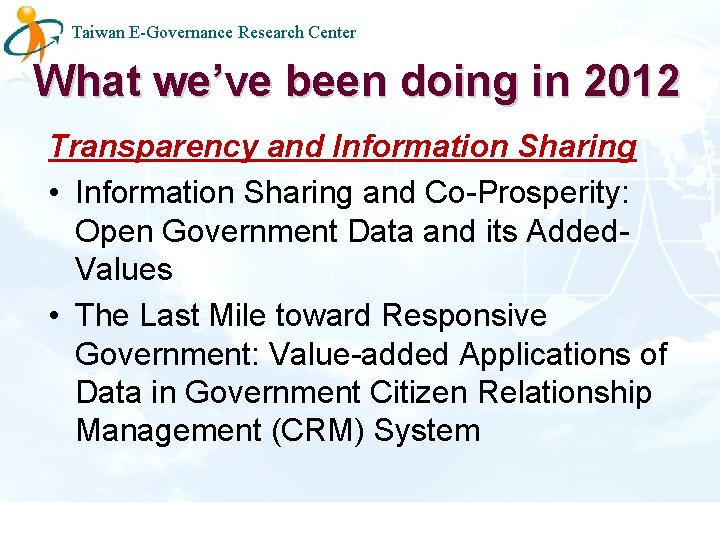 Taiwan E-Governance Research Center

What we've been doing in 2012

Transparency and Information Sharing

• Information Sharing and Co-Prosperity: Open Government Data and its Added-Values

• The Last Mile toward Responsive Government: Value-added Applications of Data in Government Citizen Relationship Management (CRM) System